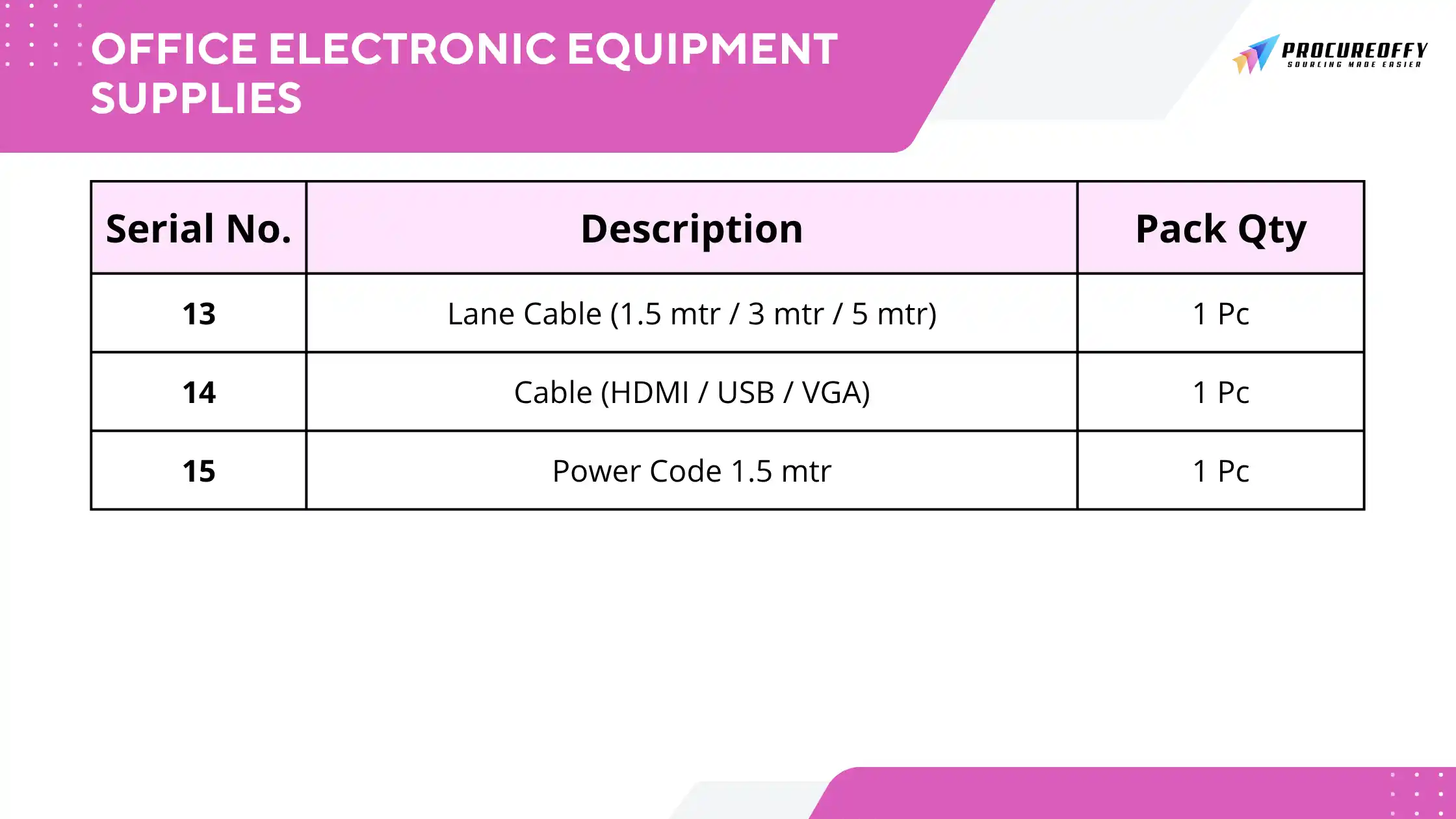 OFFICE ELECTRONIC EQUIPMENT SUPPLIES

PROCUREOFFY
SOURCING MADE EASIER

| Serial No. | Description | Pack Qty |
|---|---|---|
| 13 | Lane Cable (1.5 mtr / 3 mtr / 5 mtr) | 1 Pc |
| 14 | Cable (HDMI / USB / VGA) | 1 Pc |
| 15 | Power Code 1.5 mtr | 1 Pc |